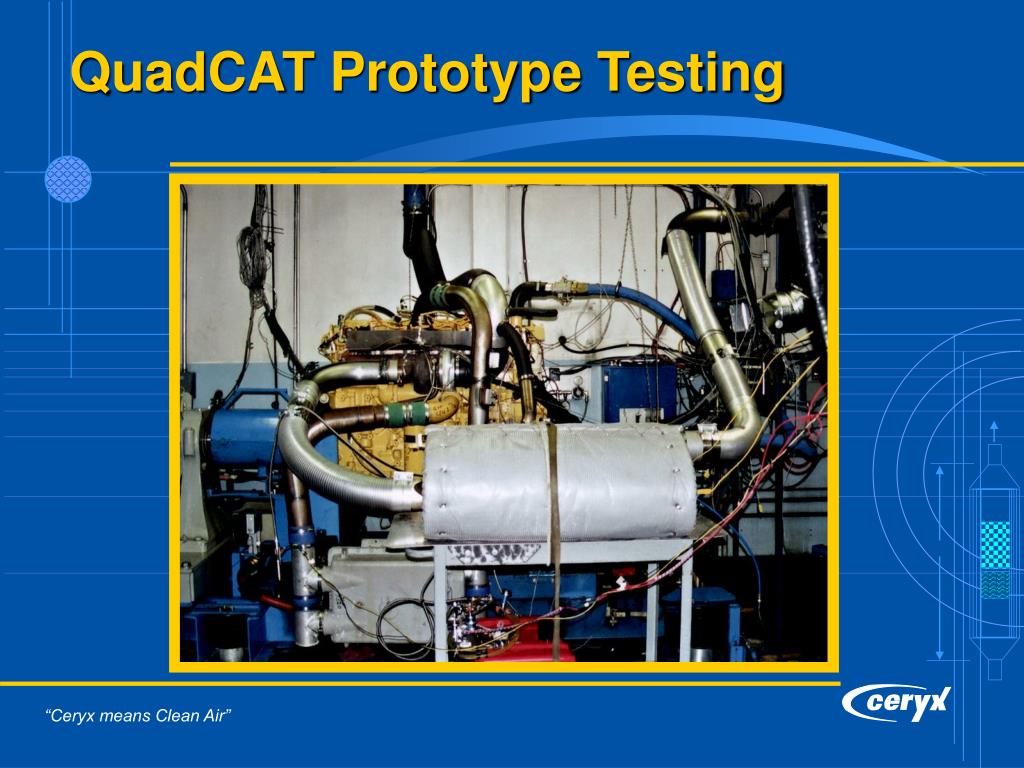 QuadCAT Prototype Testing

"Ceryx means Clean Air"

ceryx